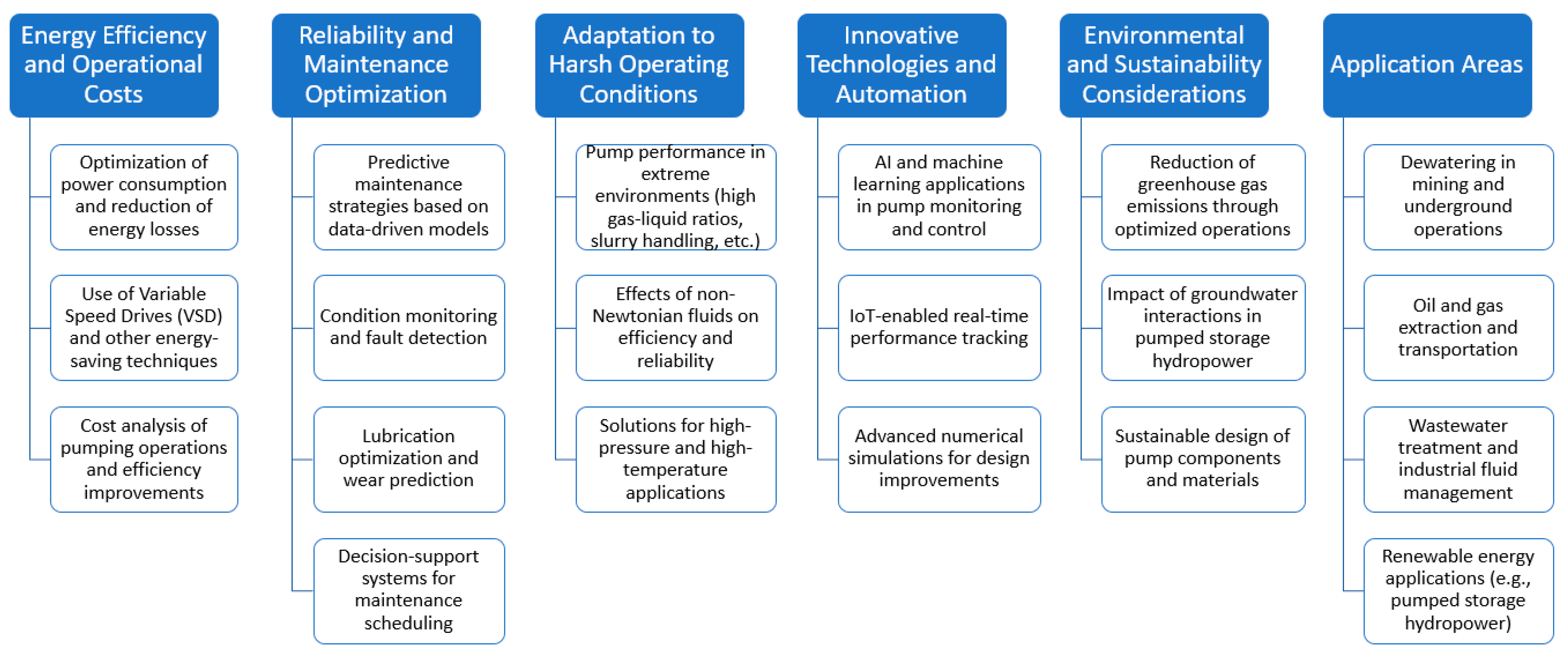 Energy Efficiency and Operational Costs

Optimization of power consumption and reduction of energy losses

Use of Variable Speed Drives (VSD) and other energy-saving techniques

Cost analysis of pumping operations and efficiency improvements

Reliability and Maintenance Optimization

Predictive maintenance strategies based on data-driven models

Condition monitoring and fault detection

Lubrication optimization and wear prediction

Decision-support systems for maintenance scheduling

Adaptation to Harsh Operating Conditions

Pump performance in extreme environments (high gas-liquid ratios, slurry handling, etc.)

Effects of non-Newtonian fluids on efficiency and reliability

Solutions for high-pressure and high-temperature applications

Innovative Technologies and Automation

AI and machine learning applications in pump monitoring and control

IoT-enabled real-time performance tracking

Advanced numerical simulations for design improvements

Environmental and Sustainability Considerations

Reduction of greenhouse gas emissions through optimized operations

Impact of groundwater interactions in pumped storage hydropower

Sustainable design of pump components and materials

Application Areas

Dewatering in mining and underground operations

Oil and gas extraction and transportation

Wastewater treatment and industrial fluid management

Renewable energy applications (e.g., pumped storage hydropower)